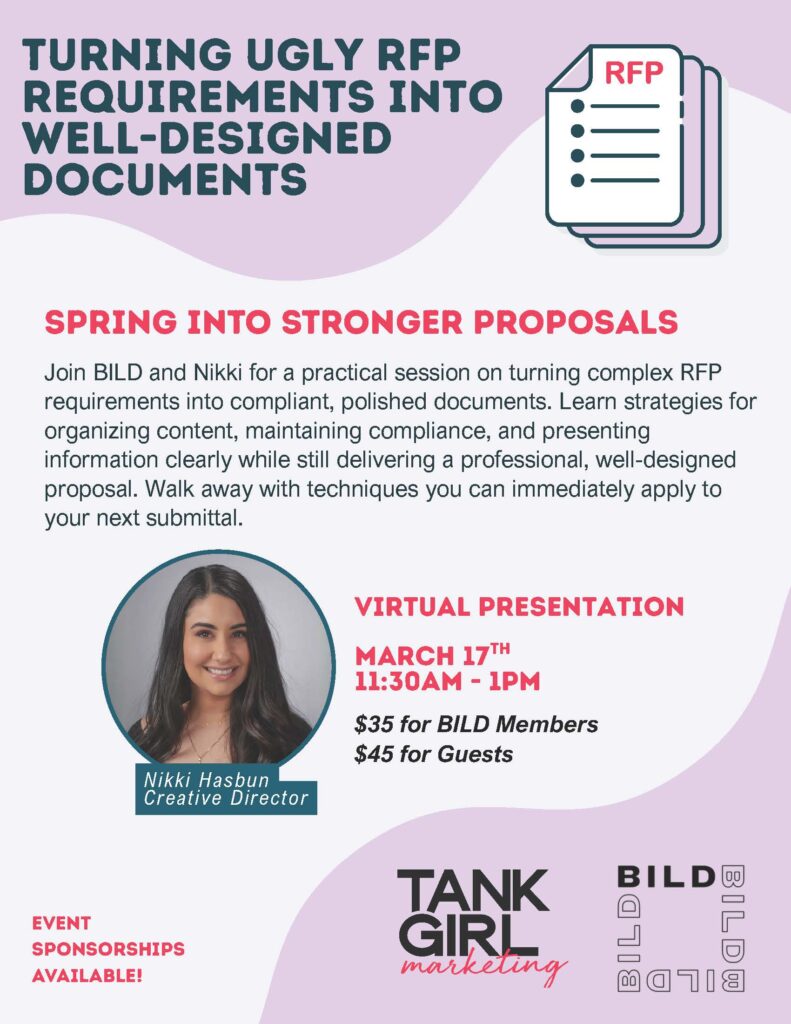 TURNING UGLY RFP REQUIREMENTS INTO WELL-DESIGNED DOCUMENTS

RFP

SPRING INTO STRONGER PROPOSALS

Join BILD and Nikki for a practical session on turning complex RFP requirements into compliant, polished documents. Learn strategies for organizing content, maintaining compliance, and presenting information clearly while still delivering a professional, well-designed proposal. Walk away with techniques you can immediately apply to your next submittal.

Nikki Hasbun
Creative Director

VIRTUAL PRESENTATION

MARCH 17$^{TH}$
11:30AM - 1PM

$35 for BILD Members
$45 for Guests

EVENT SPONSORSHIPS AVAILABLE!

TANK GIRL marketing

BILD BILD BILD BILD